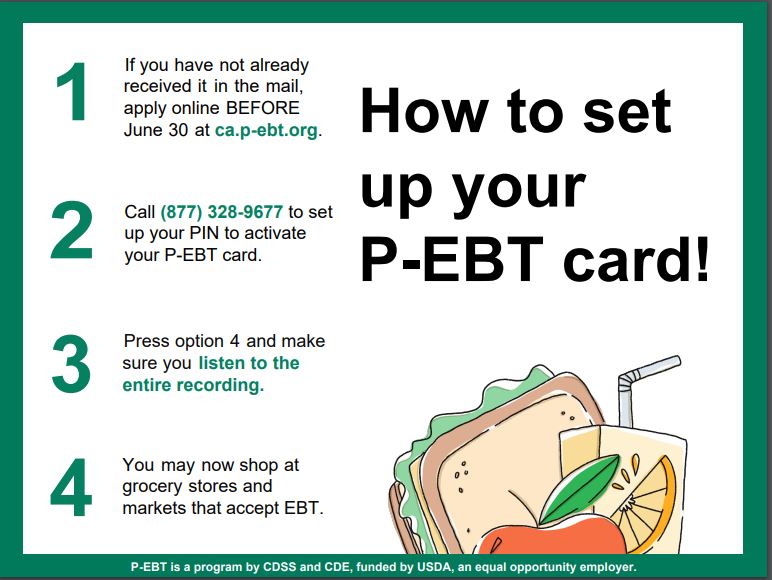 How to set up your P-EBT card!

1
If you have not already received it in the mail, apply online BEFORE June 30 at ca.p-ebt.org.

2
Call (877) 328-9677 to set up your PIN to activate your P-EBT card.

3
Press option 4 and make sure you listen to the entire recording.

4
You may now shop at grocery stores and markets that accept EBT.

P-EBT is a program by CDSS and CDE, funded by USDA, an equal opportunity employer.